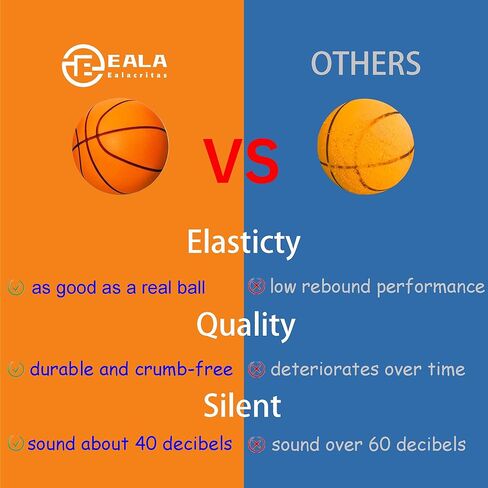 EALA
Ealacritas

OTHERS

VS

Elasticty

as good as a real ball

low rebound performance

Quality

durable and crumb-free

deteriorates over time

Silent

sound about 40 decibels

sound over 60 decibels